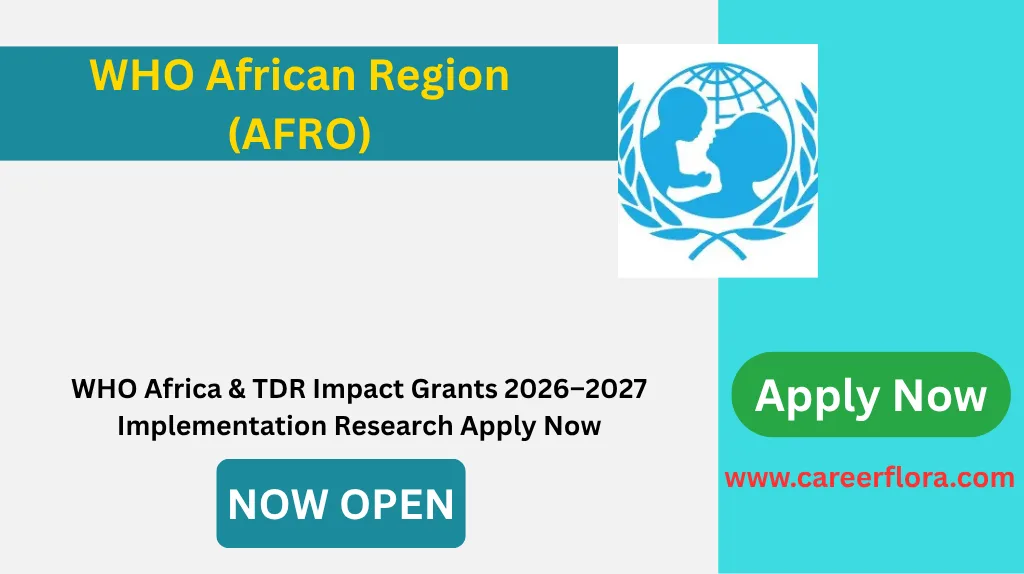 WHO African Region (AFRO)

WHO Africa & TDR Impact Grants 2026–2027 Implementation Research Apply Now

NOW OPEN

Apply Now

www.careerflora.com